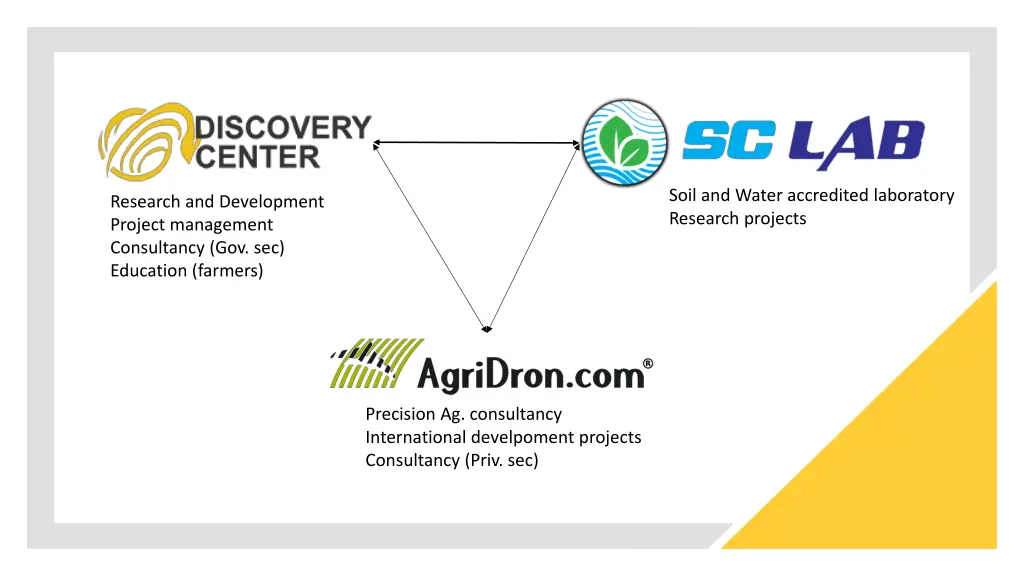 DISCOVERY CENTER

Research and Development
Project management
Consultancy (Gov. sec)
Education (farmers)

SC LAB

Soil and Water accredited laboratory
Research projects

AgriDron.com®

Precision Ag. consultancy
International develpoment projects
Consultancy (Priv. sec)